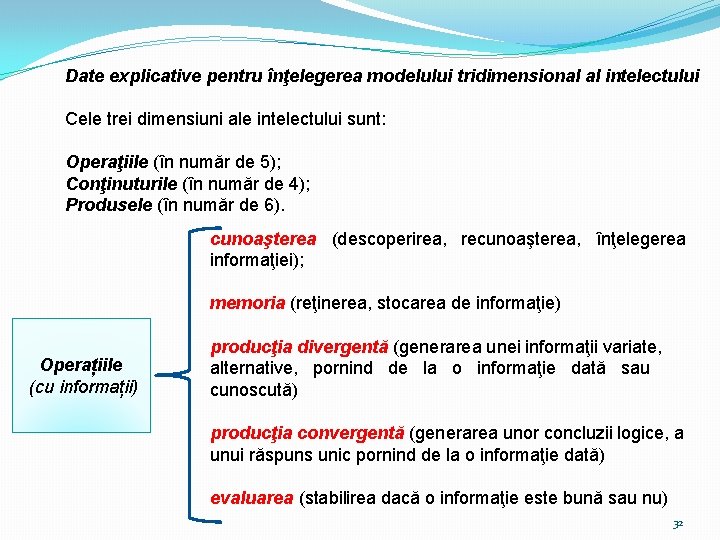 Date explicative pentru înţelegerea modelului tridimensional al intelectului

Cele trei dimensiuni ale intelectului sunt:

Operaţiile (în număr de 5);
Conţinuturile (în număr de 4);
Produsele (în număr de 6).

Operațiile
(cu informații)

cunoaşterea (descoperirea, recunoaşterea, înţelegerea informaţiei);

memoria (reţinerea, stocarea de informaţie)

producţia divergentă (generarea unei informaţii variate, alternative, pornind de la o informaţie dată sau cunoscută)

producţia convergentă (generarea unor concluzii logice, a unui răspuns unic pornind de la o informaţie dată)

evaluarea (stabilirea dacă o informaţie este bună sau nu)

32